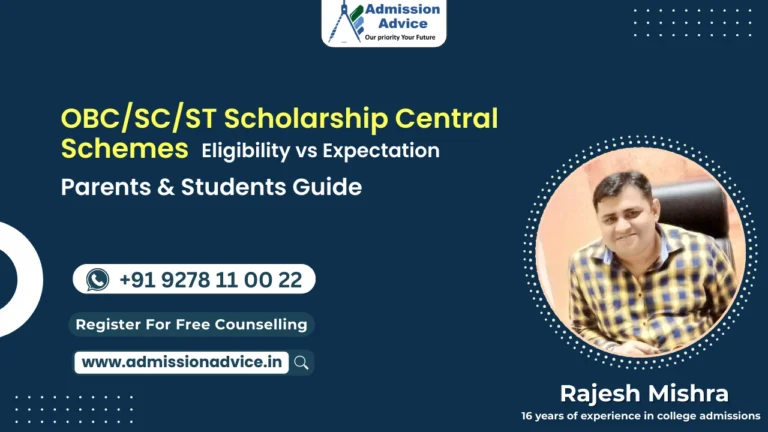 Admission Advice
Our priority Your Future

OBC/SC/ST Scholarship Central Schemes Eligibility vs Expectation

Parents & Students Guide

+91 9278 11 00 22

Register For Free Counselling

www.admissionadvice.in

Rajesh Mishra
16 years of experience in college admissions